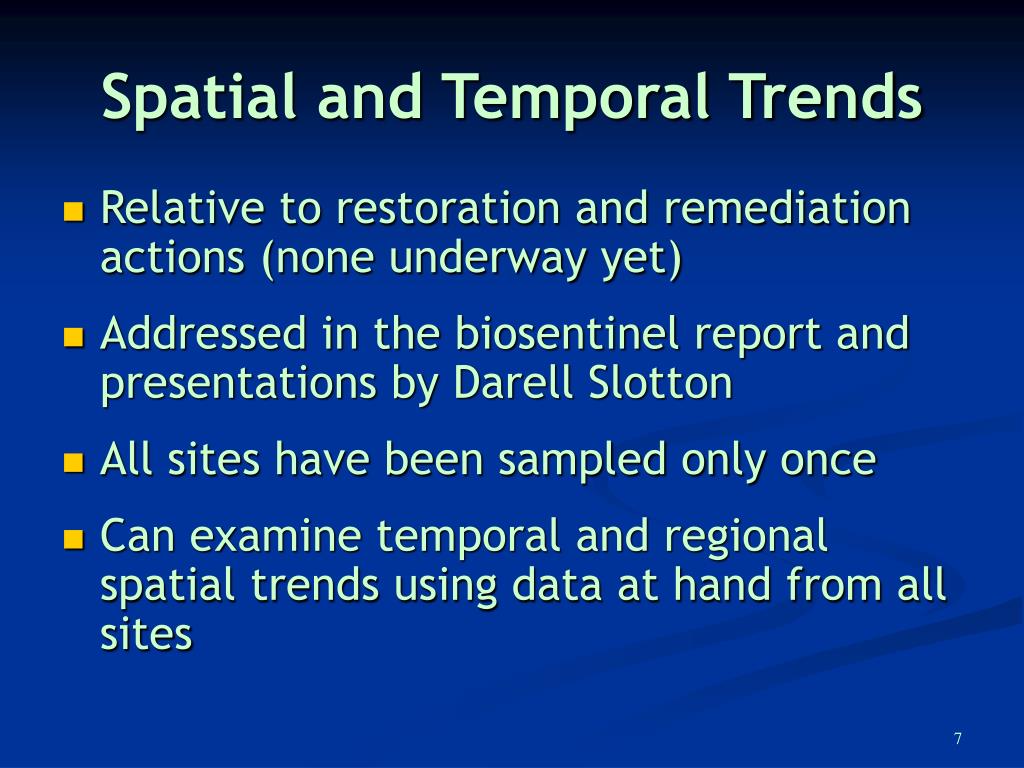 Spatial and Temporal Trends

- Relative to restoration and remediation actions (none underway yet)
- Addressed in the biosentinel report and presentations by Darell Slotton
- All sites have been sampled only once
- Can examine temporal and regional spatial trends using data at hand from all sites

7